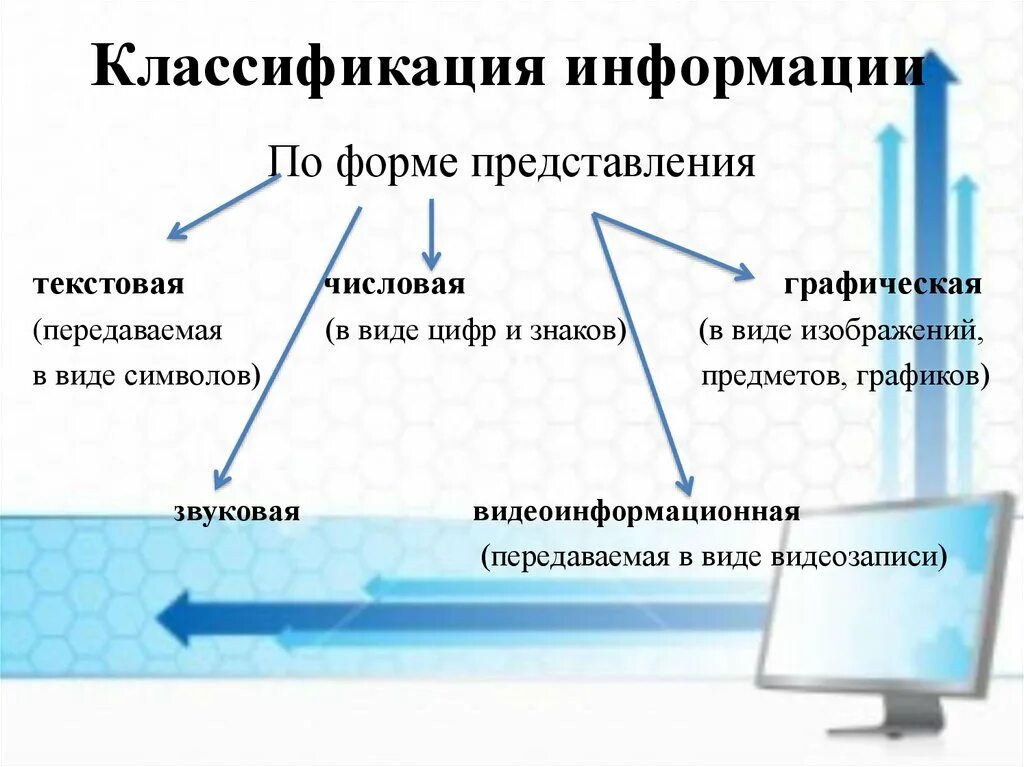 Классификация информации

По форме представления

текстовая
(передаваемая
в виде символов)

числовая
(в виде цифр и знаков)

графическая
(в виде изображений,
предметов, графиков)

звуковая

видеоинформационная
(передаваемая в виде видеозаписи)